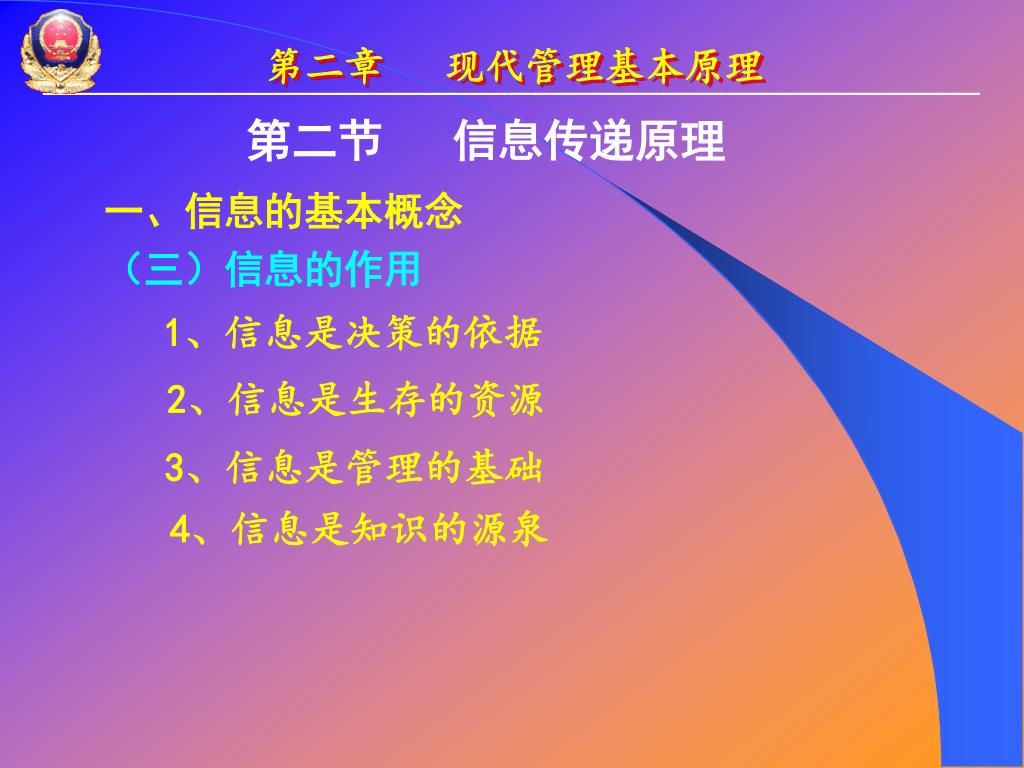 第二章　　现代管理基本原理

第二节　　信息传递原理

一、信息的基本概念

（三）信息的作用

1、信息是决策的依据

2、信息是生存的资源

3、信息是管理的基础

4、信息是知识的源泉